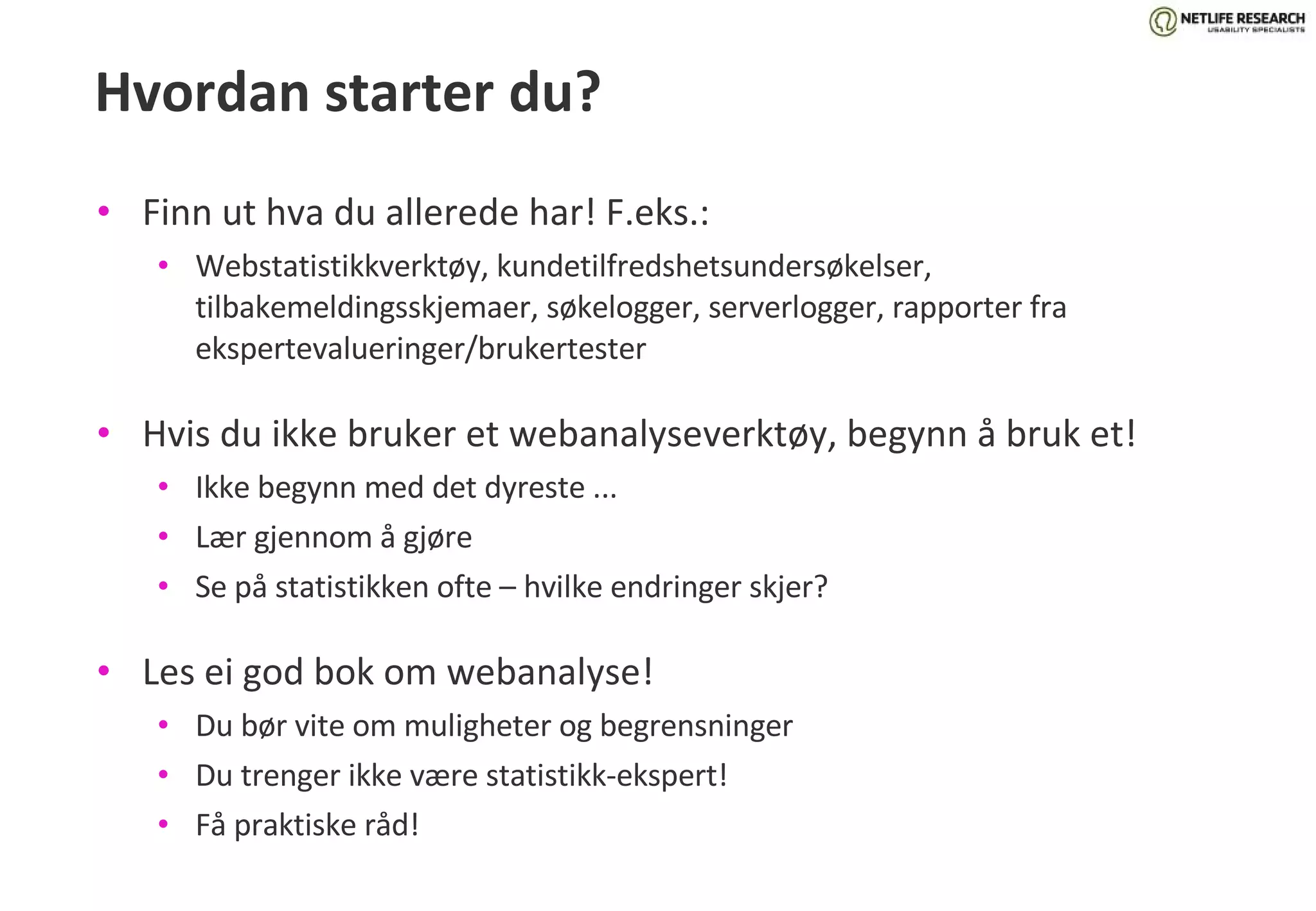 NETLIFE RESEARCH
USABILITY SPECIALISTS

Hvordan starter du?

• Finn ut hva du allerede har! F.eks.:
  • Webstatistikkverktøy, kundetilfredshetsundersøkelser, tilbakemeldingsskjemaer, søkelogger, serverlogger, rapporter fra ekspertevalueringer/brukertester

• Hvis du ikke bruker et webanalyseverktøy, begynn å bruk et!
  • Ikke begynn med det dyreste ...
  • Lær gjennom å gjøre
  • Se på statistikken ofte – hvilke endringer skjer?

• Les ei god bok om webanalyse!
  • Du bør vite om muligheter og begrensninger
  • Du trenger ikke være statistikk-ekspert!
  • Få praktiske råd!